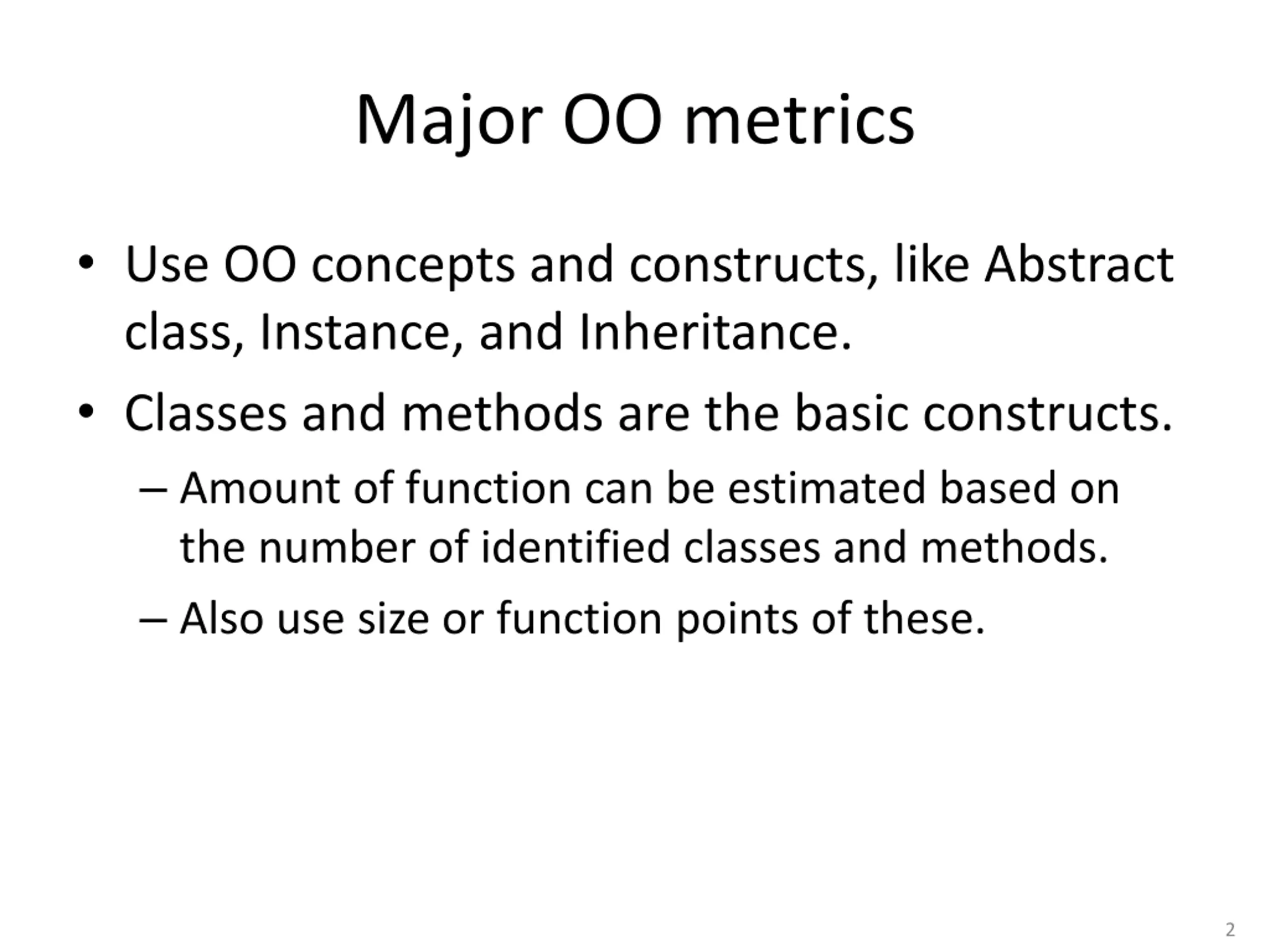 Major OO metrics

• Use OO concepts and constructs, like Abstract class, Instance, and Inheritance.

• Classes and methods are the basic constructs.

– Amount of function can be estimated based on the number of identified classes and methods.

– Also use size or function points of these.

2